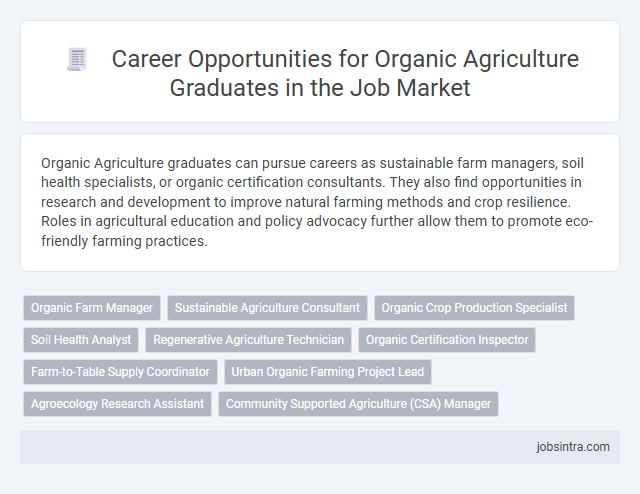 Career Opportunities for Organic Agriculture Graduates in the Job Market

Organic Agriculture graduates can pursue careers as sustainable farm managers, soil health specialists, or organic certification consultants. They also find opportunities in research and development to improve natural farming methods and crop resilience. Roles in agricultural education and policy advocacy further allow them to promote eco-friendly farming practices.

Organic Farm Manager
Sustainable Agriculture Consultant
Organic Crop Production Specialist
Soil Health Analyst
Regenerative Agriculture Technician
Organic Certification Inspector
Farm-to-Table Supply Coordinator
Urban Organic Farming Project Lead
Agroecology Research Assistant
Community Supported Agriculture (CSA) Manager

jobsintra.com